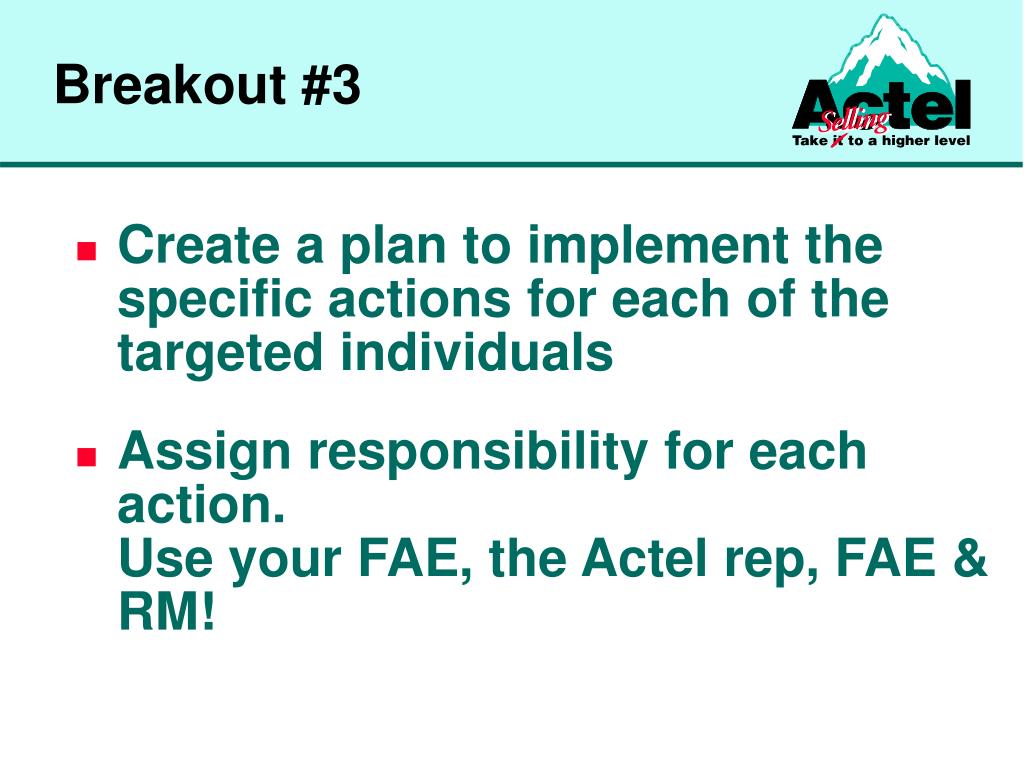 Breakout #3

Actel
Selling
Take it to a higher level

- Create a plan to implement the specific actions for each of the targeted individuals
- Assign responsibility for each action.
Use your FAE, the Actel rep, FAE & RM!